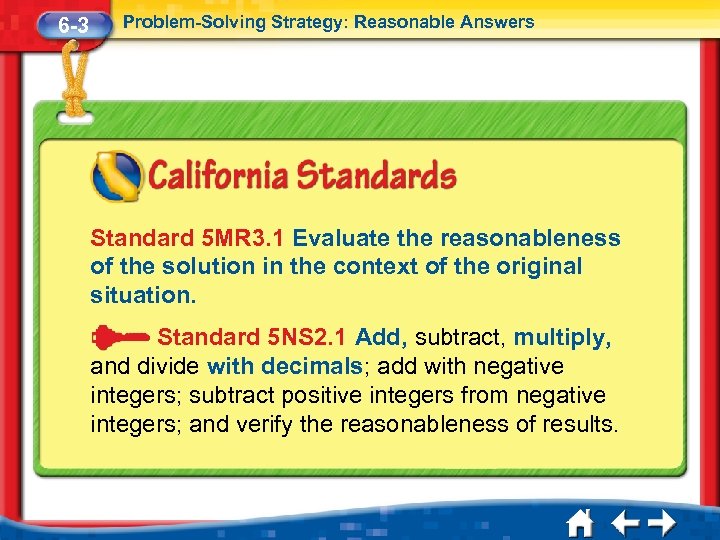 6-3 Problem-Solving Strategy: Reasonable Answers

California Standards

Standard 5MR3.1 Evaluate the reasonableness of the solution in the context of the original situation.

Standard 5NS2.1 Add, subtract, multiply, and divide with decimals; add with negative integers; subtract positive integers from negative integers; and verify the reasonableness of results.